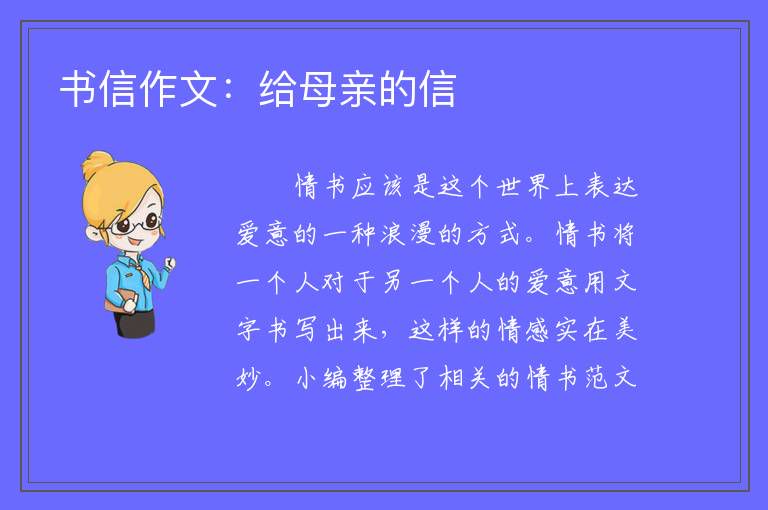 书信作文：给母亲的信

情书应该是这个世界上表达爱意的一种浪漫的方式。情书将一个人对于另一个人的爱意用文字书写出来，这样的情感实在美妙。小编整理了相关的情书范文